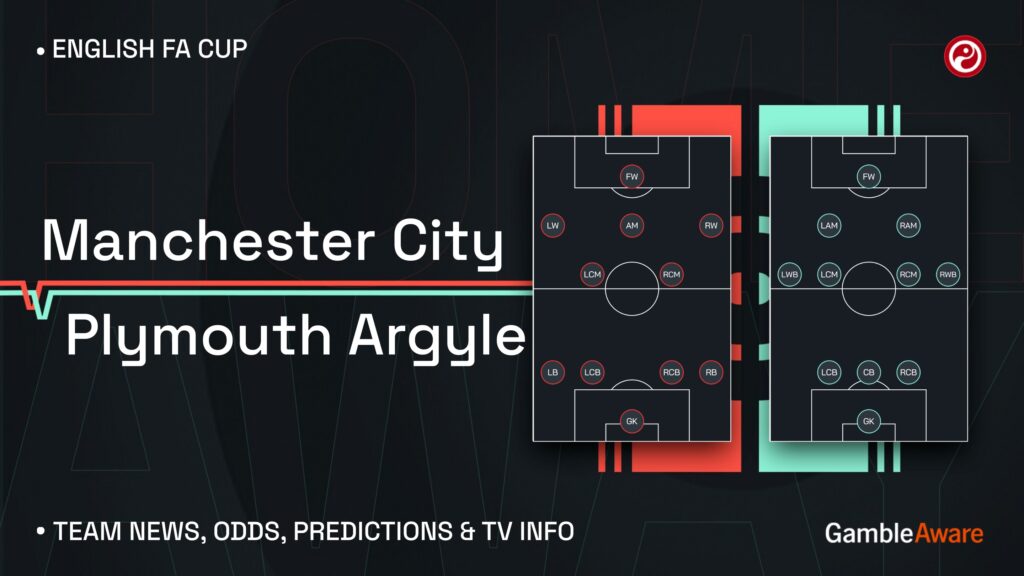 • ENGLISH FA CUP

Manchester City

Plymouth Argyle

FW
LW
AM
RW
LCM
RCM
LB
LCB
RCB
RB
GK

FW
LAM
RAM
LWB
LCM
RCM
RWB
LCB
CB
RCB
GK

• TEAM NEWS, ODDS, PREDICTIONS & TV INFO

GambleAware